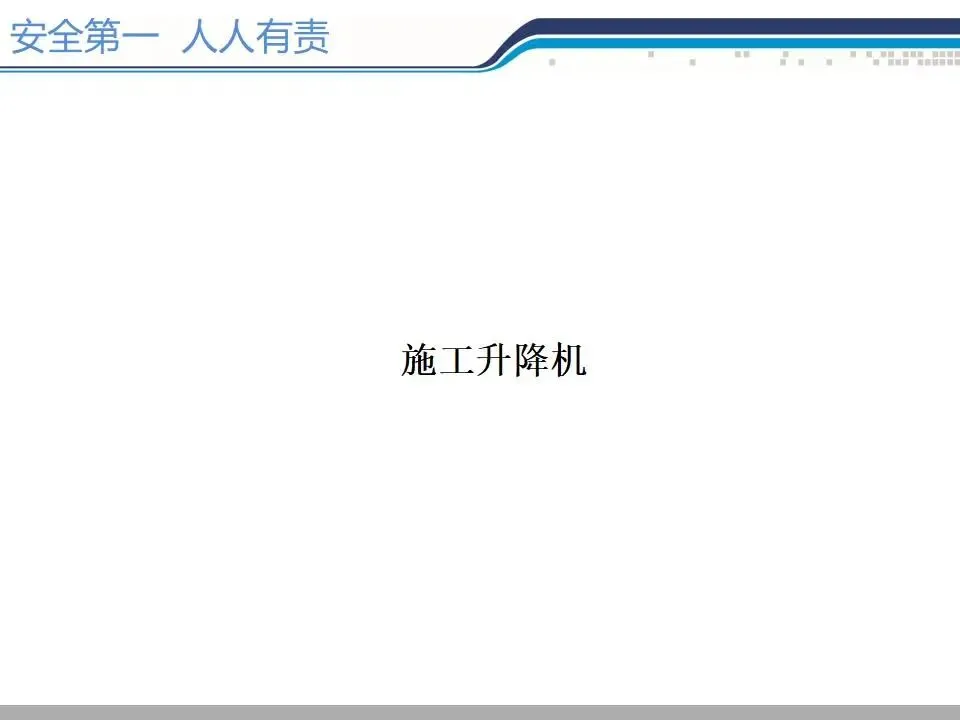 安全第一 人人有责

施工升降机